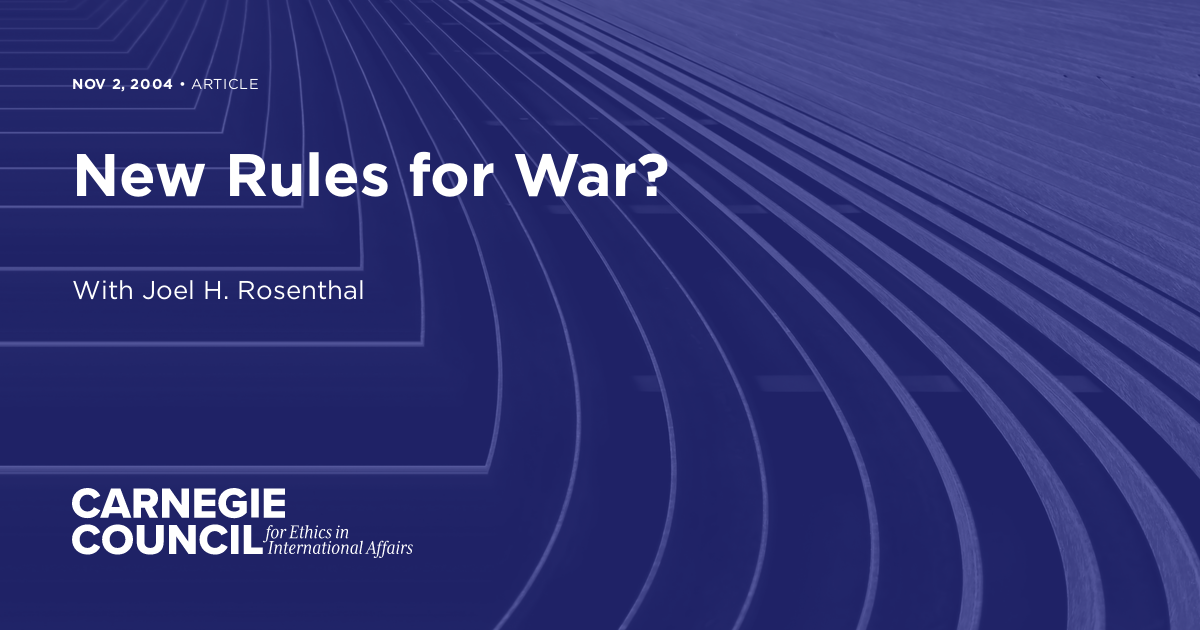 NOV 2, 2004 • ARTICLE

New Rules for War?

With Joel H. Rosenthal

CARNEGIE
COUNCIL for Ethics in International Affairs